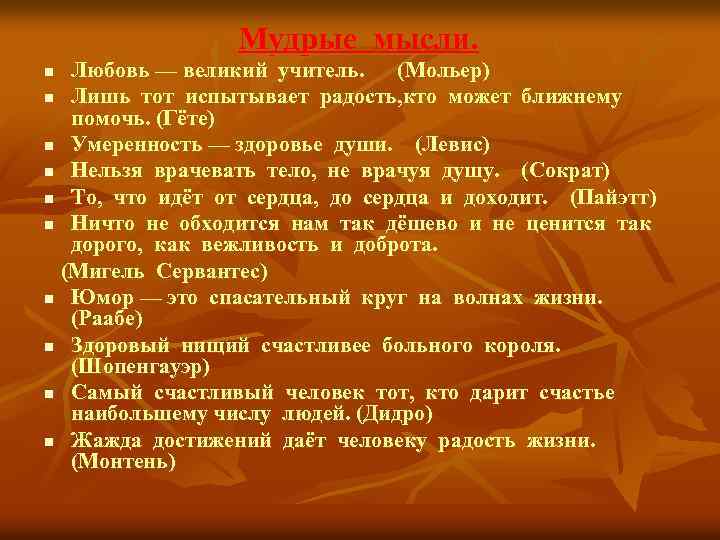 Мудрые мысли.

- Любовь — великий учитель. (Мольер)
- Лишь тот испытывает радость,кто может ближнему помочь. (Гёте)
- Умеренность — здоровье души. (Левис)
- Нельзя врачевать тело, не врачуя душу. (Сократ)
- То, что идёт от сердца, до сердца и доходит. (Пайэтт)
- Ничто не обходится нам так дёшево и не ценится так дорого, как вежливость и доброта.

(Мигель Сервантес)

- Юмор — это спасательный круг на волнах жизни. (Раабе)
- Здоровый нищий счастливее больного короля. (Шопенгауэр)
- Самый счастливый человек тот, кто дарит счастье наибольшему числу людей. (Дидро)
- Жажда достижений даёт человеку радость жизни. (Монтень)